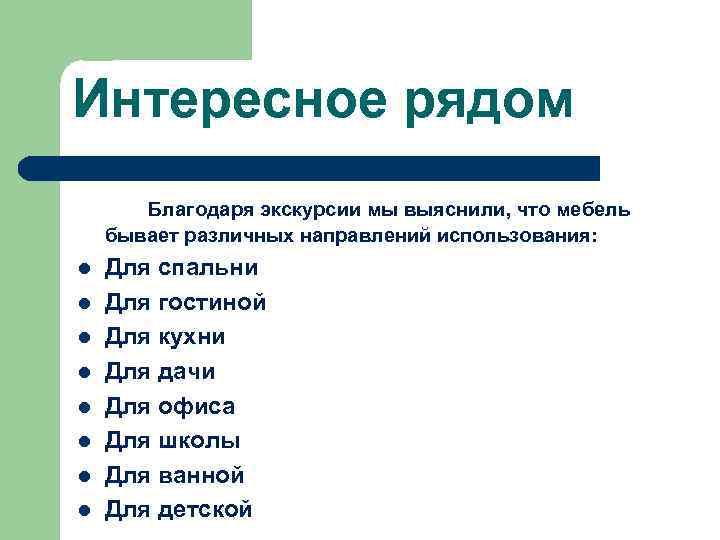 Интересное рядом

Благодаря экскурсии мы выяснили, что мебель бывает различных направлений использования:

- Для спальни
- Для гостиной
- Для кухни
- Для дачи
- Для офиса
- Для школы
- Для ванной
- Для детской